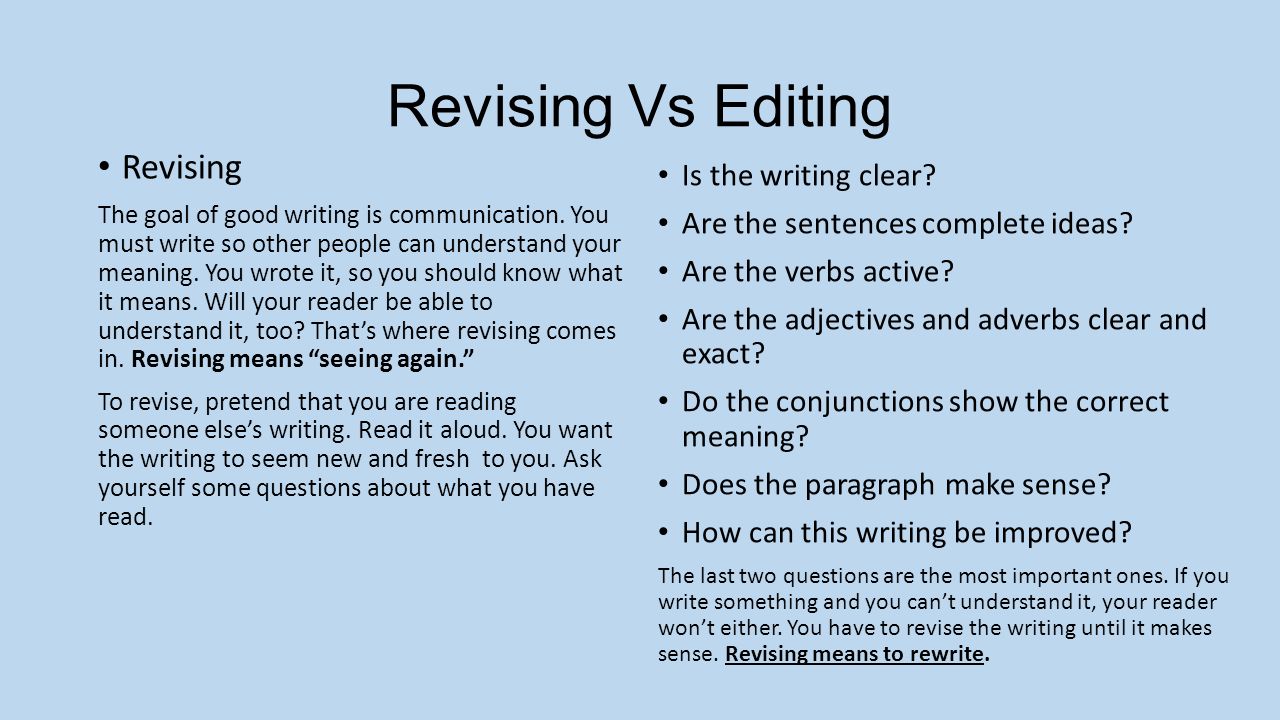 Revising Vs Editing

• Revising

The goal of good writing is communication. You must write so other people can understand your meaning. You wrote it, so you should know what it means. Will your reader be able to understand it, too? That's where revising comes in. Revising means "seeing again."

To revise, pretend that you are reading someone else's writing. Read it aloud. You want the writing to seem new and fresh to you. Ask yourself some questions about what you have read.

• Is the writing clear?
• Are the sentences complete ideas?
• Are the verbs active?
• Are the adjectives and adverbs clear and exact?
• Do the conjunctions show the correct meaning?
• Does the paragraph make sense?
• How can this writing be improved?

The last two questions are the most important ones. If you write something and you can't understand it, your reader won't either. You have to revise the writing until it makes sense. Revising means to rewrite.